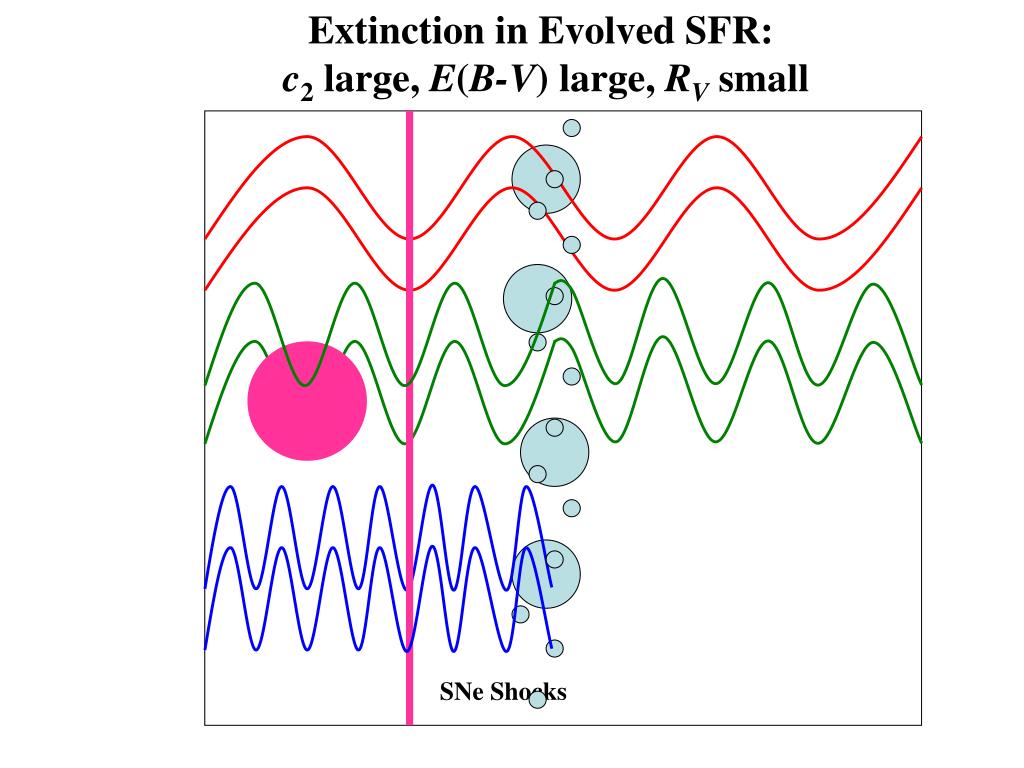 Extinction in Evolved SFR:
$c_2$ large, $E(B\text{-}V)$ large, $R_V$ small

SNe Shocks